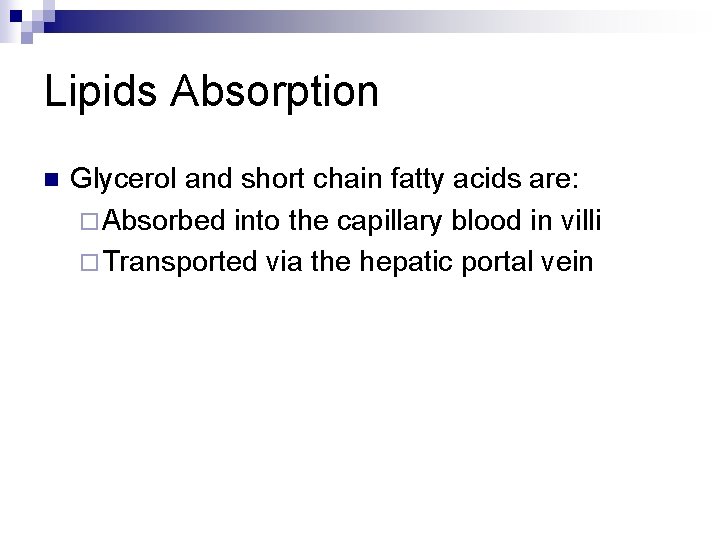 Lipids Absorption

Glycerol and short chain fatty acids are:
Absorbed into the capillary blood in villi
Transported via the hepatic portal vein